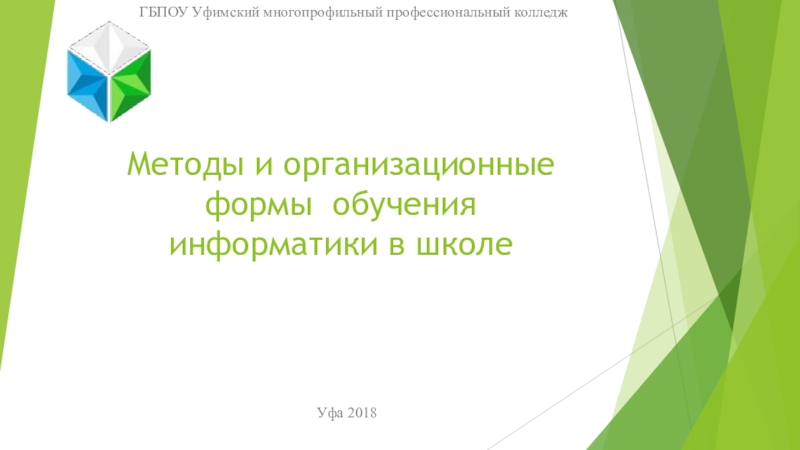 ГБПОУ Уфимский многопрофильный профессиональный колледж

Методы и организационные формы обучения информатики в школе

Уфа 2018